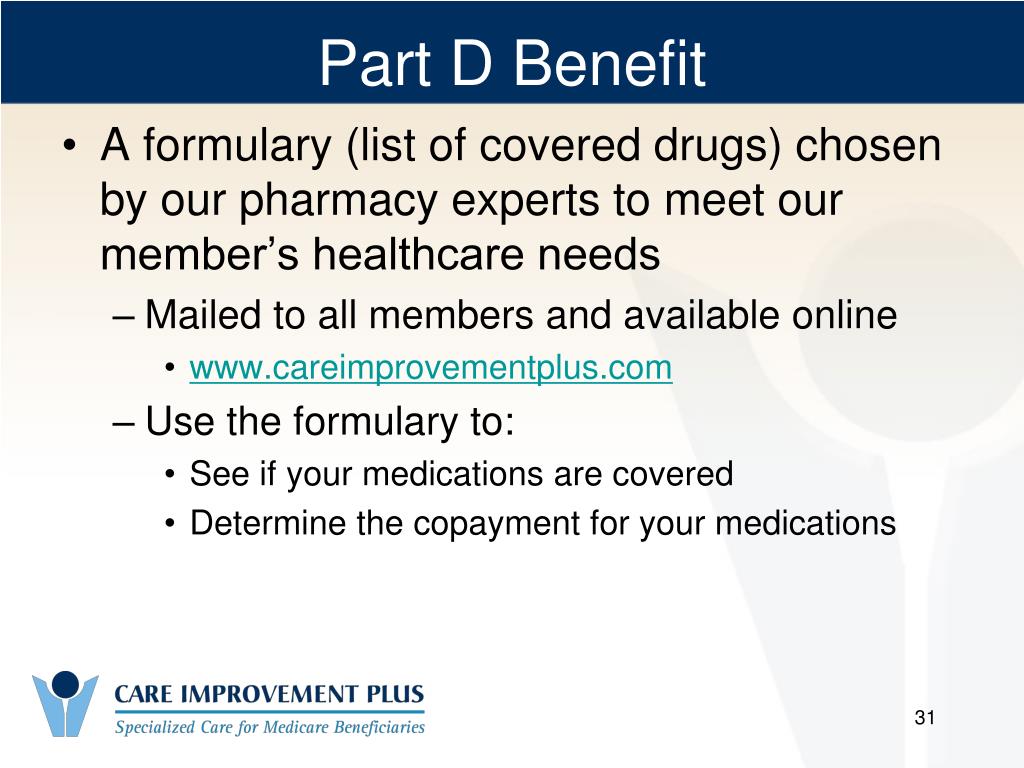 Part D Benefit

• A formulary (list of covered drugs) chosen by our pharmacy experts to meet our member’s healthcare needs
– Mailed to all members and available online
• www.careimprovementplus.com
– Use the formulary to:
• See if your medications are covered
• Determine the copayment for your medications

CARE IMPROVEMENT PLUS
Specialized Care for Medicare Beneficiaries

31